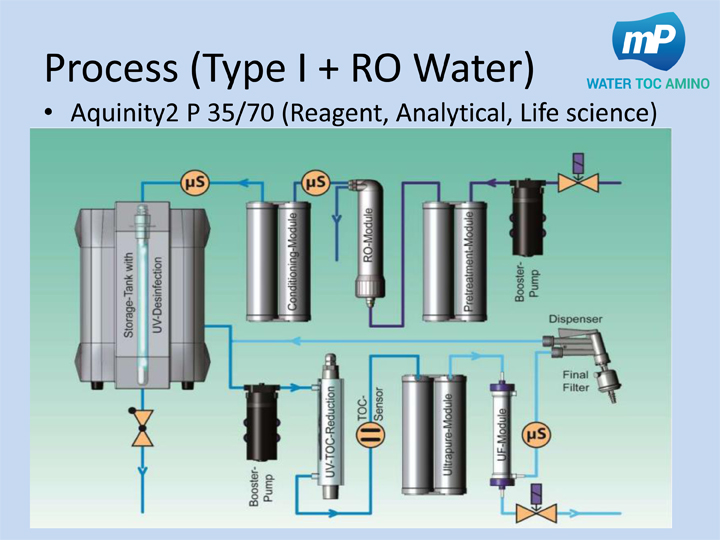 Process (Type I + RO Water)

mP
WATER TOC AMINO

• Aquinity2 P 35/70 (Reagent, Analytical, Life science)

µS

µS

Storage-Tank with UV-Desinfection

Conditioning-Module

RO-Module

Pretreatment-Module

Booster-Pump

Dispenser

Final Filter

Booster-Pump

UV-TOC-Reduction

TOC-Sensor

Ultrapure-Module

UF-Module

µS